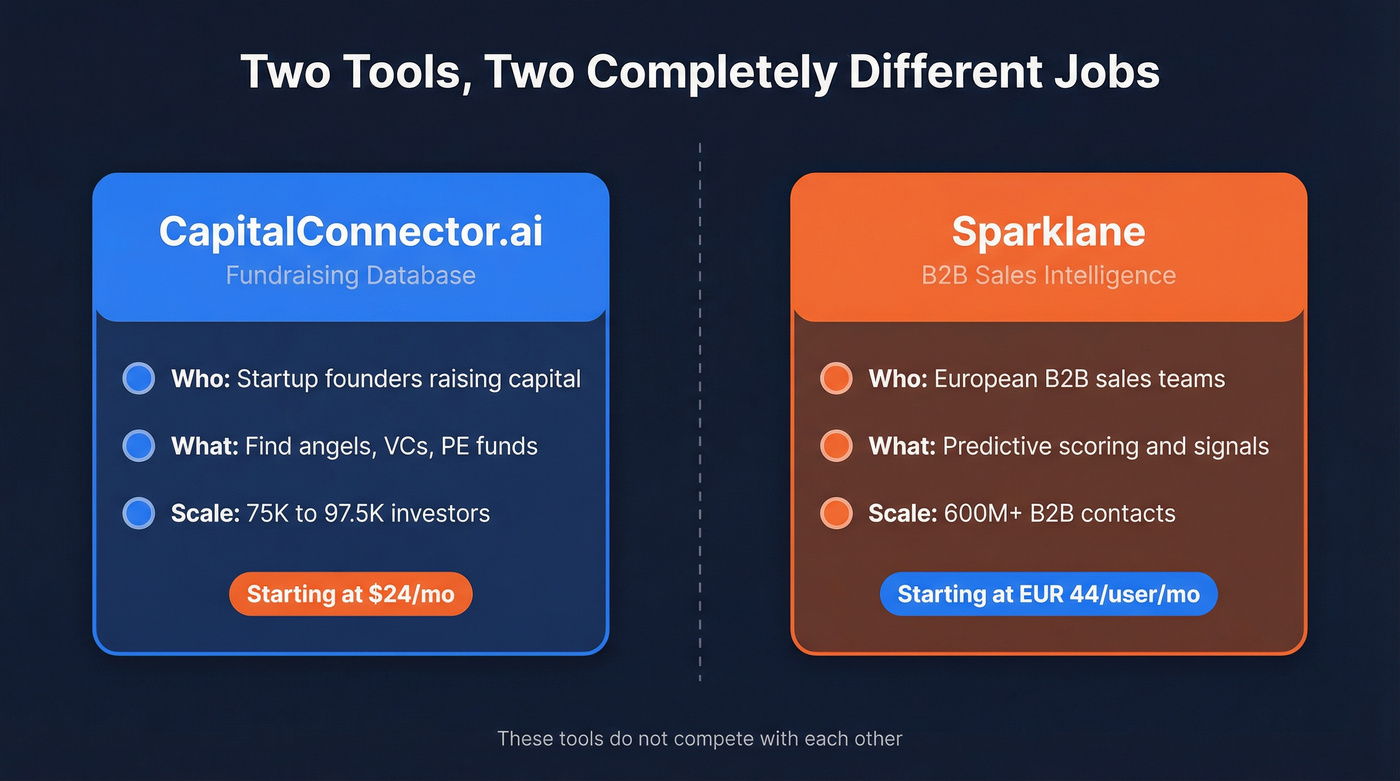 Two Tools, Two Completely Different Jobs

CapitalConnector.ai
Fundraising Database

Who: Startup founders raising capital

What: Find angels, VCs, PE funds

Scale: 75K to 97.5K investors

Starting at $24/mo

Sparklane
B2B Sales Intelligence

Who: European B2B sales teams

What: Predictive scoring and signals

Scale: 600M+ B2B contacts

Starting at EUR 44/user/mo

These tools do not compete with each other